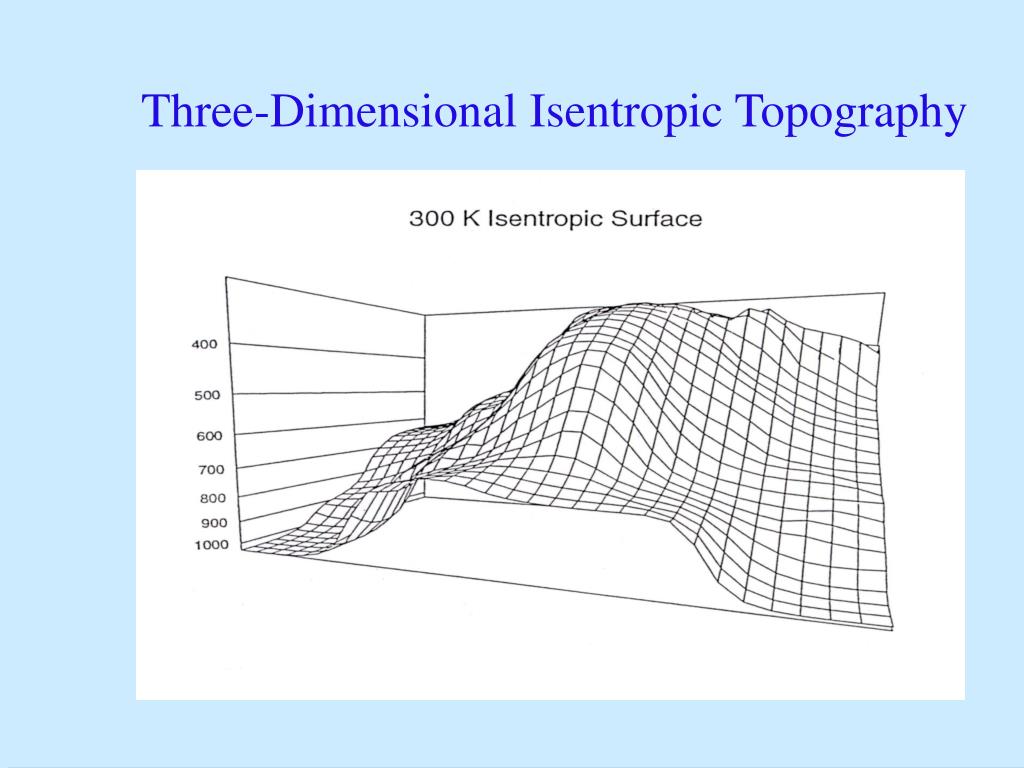 Three-Dimensional Isentropic Topography

300 K Isentropic Surface

400
500
600
700
800
900
1000